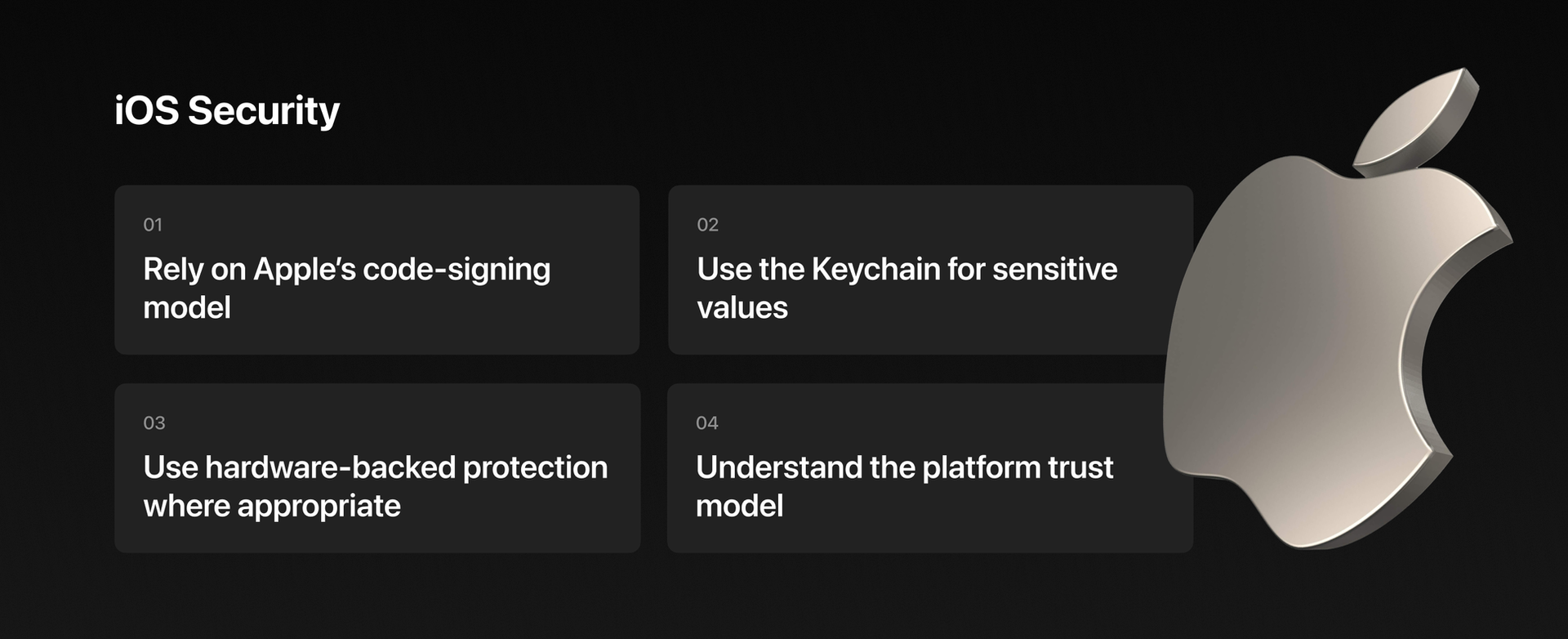 iOS Security

01
Rely on Apple's code-signing model

02
Use the Keychain for sensitive values

03
Use hardware-backed protection where appropriate

04
Understand the platform trust model